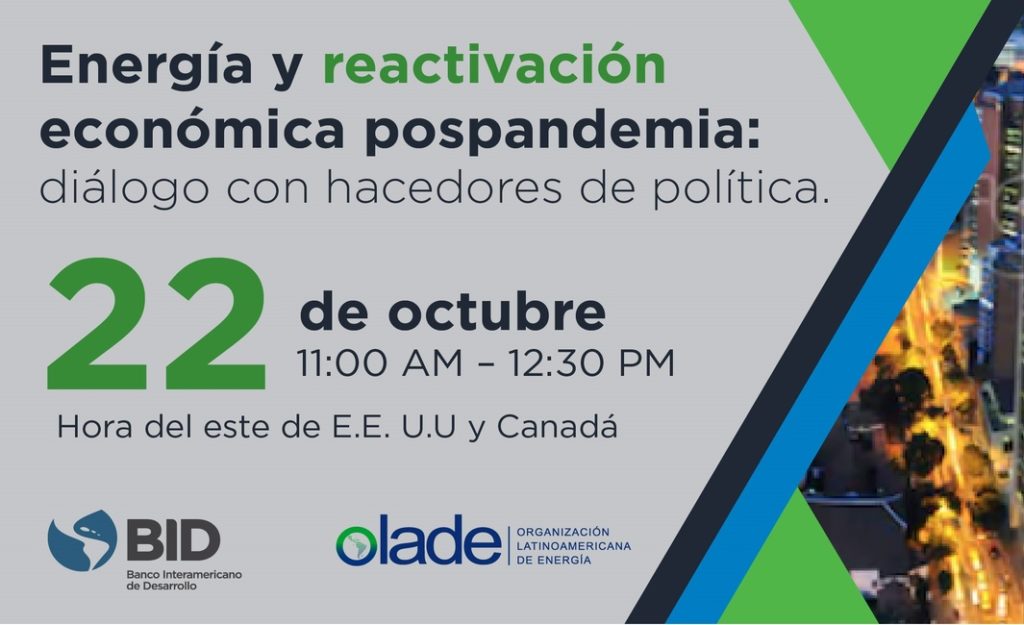 Energía y reactivación económica pospandemia:
diálogo con hacedores de política.

22 de octubre
11:00 AM – 12:30 PM

Hora del este de E.E. U.U y Canadá

BID
Banco Interamericano de Desarrollo

olade ORGANIZACIÓN LATINOAMERICANA DE ENERGÍA